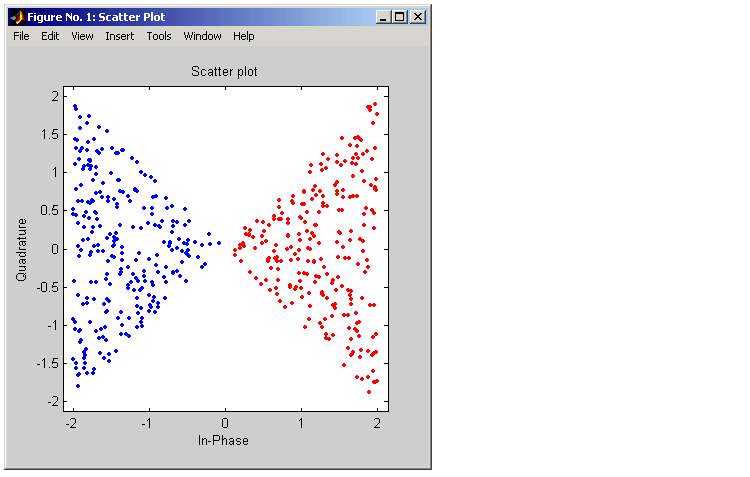 Figure No. 1: Scatter Plot

File Edit View Insert Tools Window Help

Scatter plot

2
1.5
1
0.5
0
-0.5
-1
-1.5
-2

Quadrature

-2 -1 0 1 2

In-Phase